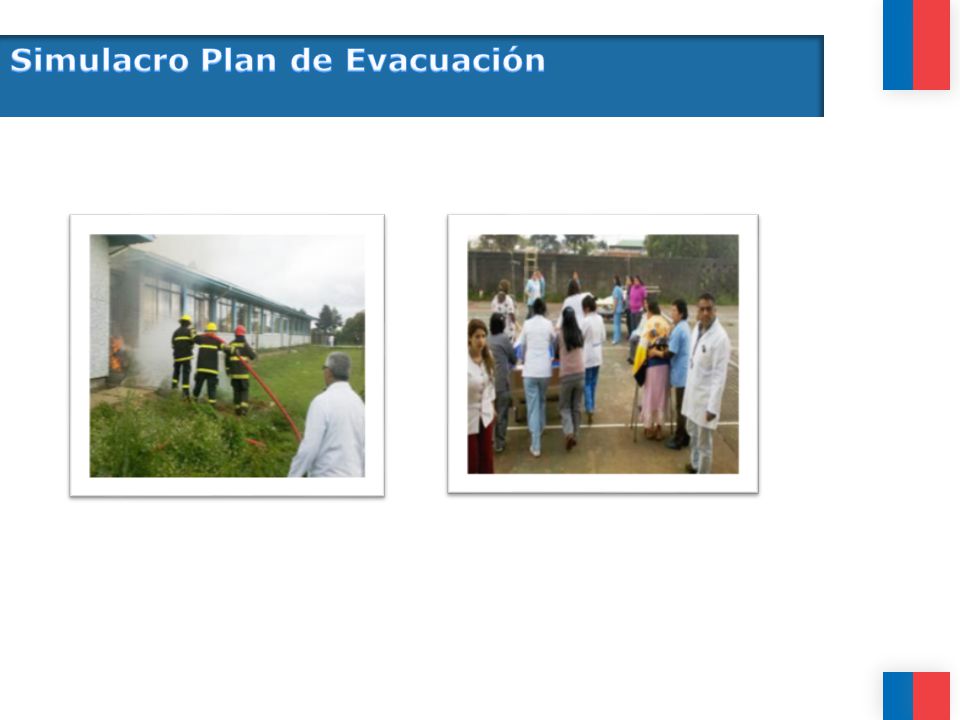 Simulacro Plan de Evacuación